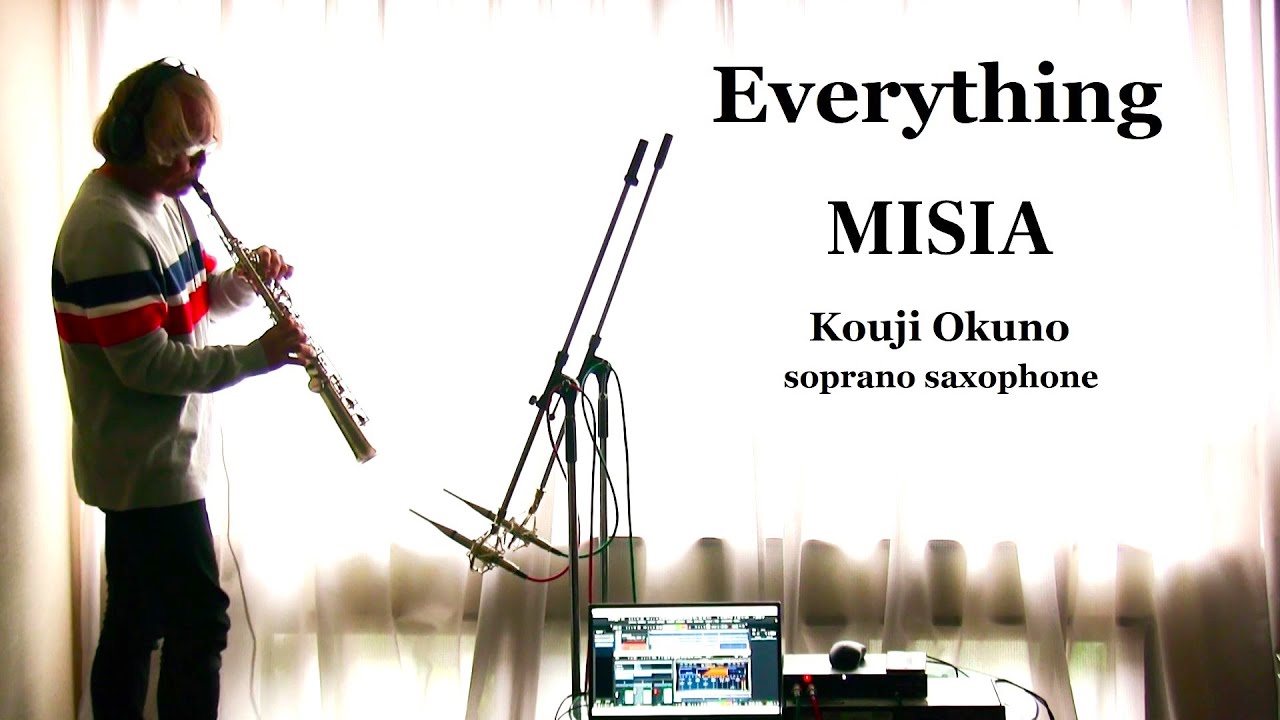 Everything

MISIA

Kouji Okuno
soprano saxophone